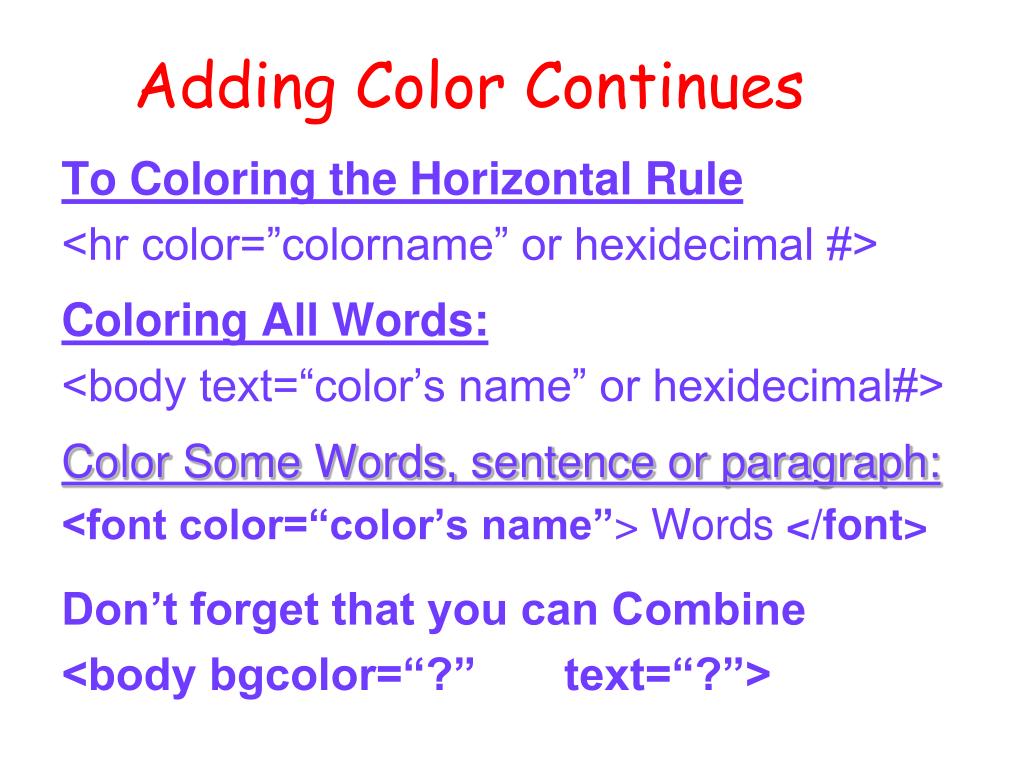 Adding Color Continues

To Coloring the Horizontal Rule

<hr color=”colorname” or hexidecimal #>

Coloring All Words:

<body text=“color’s name” or hexidecimal#>

Color Some Words, sentence or paragraph:

<font color=“color’s name”> Words </font>

Don’t forget that you can Combine

<body bgcolor=“?” text=“?”>